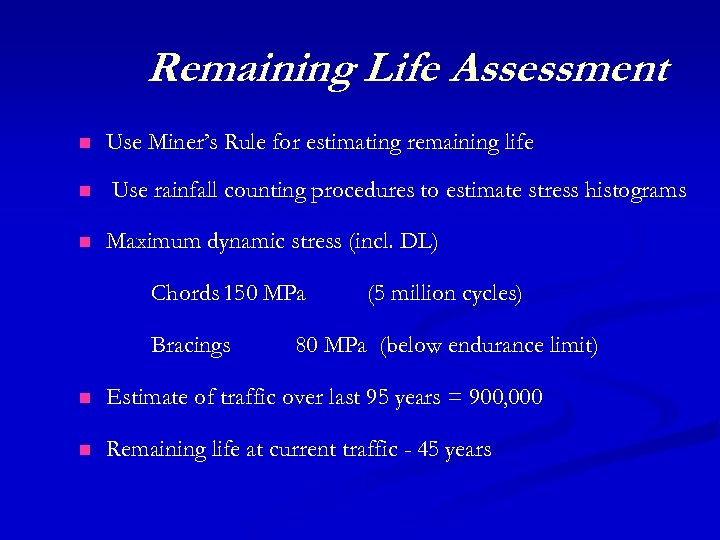 Remaining Life Assessment

Use Miner's Rule for estimating remaining life

Use rainfall counting procedures to estimate stress histograms

Maximum dynamic stress (incl. DL)

Chords 150 MPa (5 million cycles)

Bracings 80 MPa (below endurance limit)

Estimate of traffic over last 95 years = 900,000

Remaining life at current traffic - 45 years